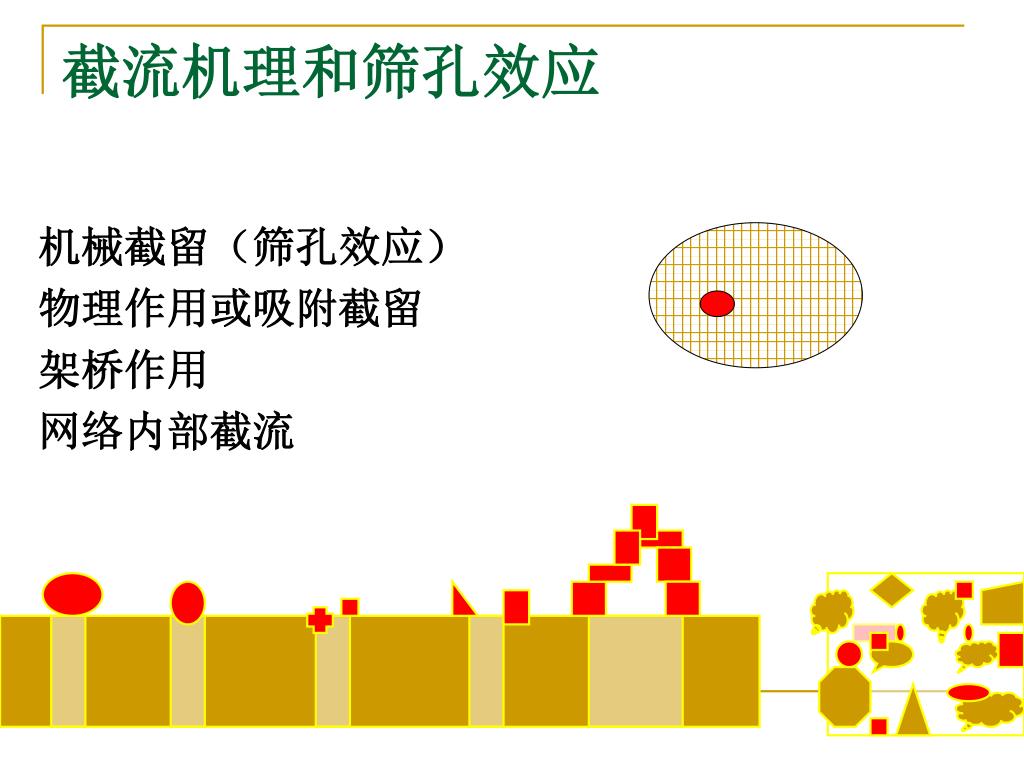 截流机理和筛孔效应

机械截留（筛孔效应）
物理作用或吸附截留
架桥作用
网络内部截流